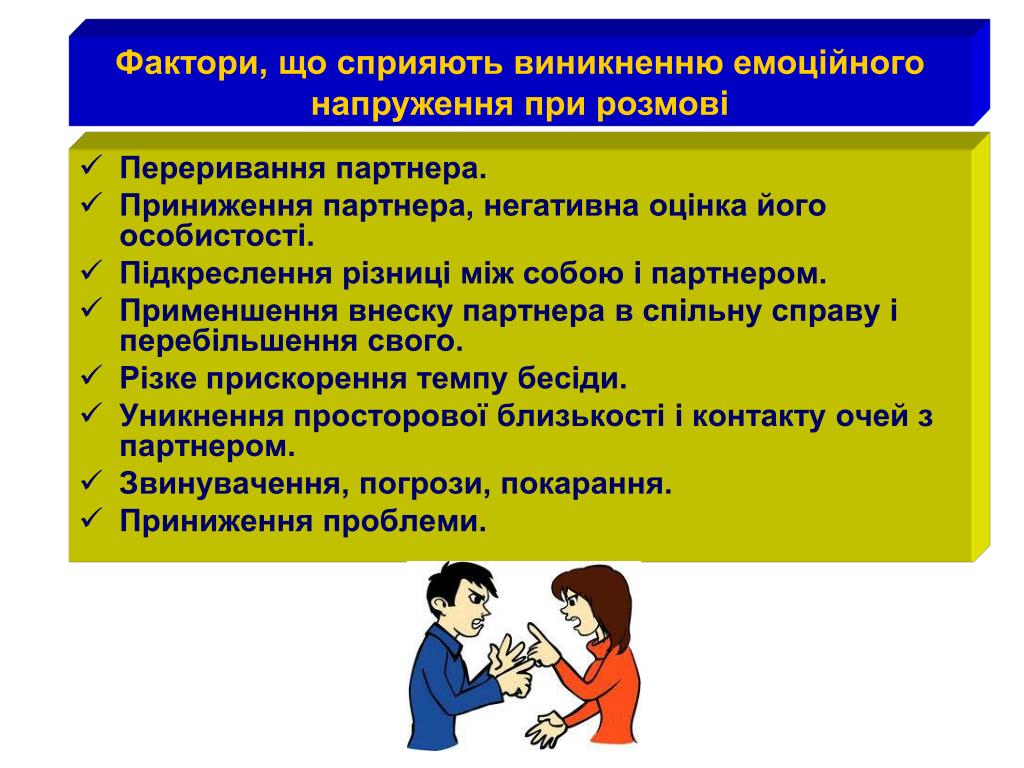 Фактори, що сприяють виникненню емоційного напруження при розмові

✓ Переривання партнера.
✓ Приниження партнера, негативна оцінка його особистості.
✓ Підкреслення різниці між собою і партнером.
✓ Применшення внеску партнера в спільну справу і перебільшення свого.
✓ Різке прискорення темпу бесіди.
✓ Уникнення просторової близькості і контакту очей з партнером.
✓ Звинувачення, погрози, покарання.
✓ Приниження проблеми.